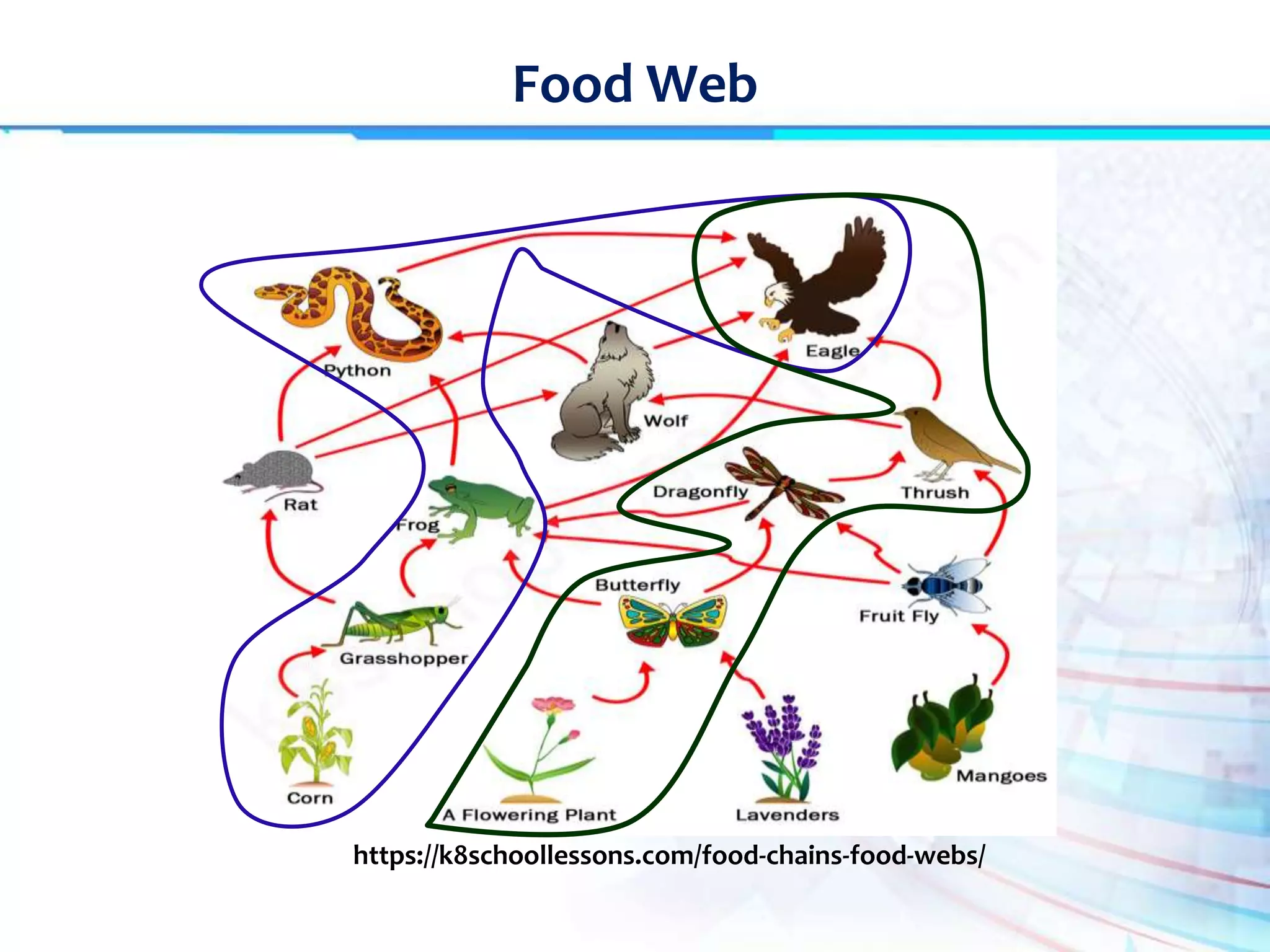 Food Web

Python

Eagle

Wolf

Rat

Frog

Dragonfly

Thrush

Butterfly

Fruit Fly

Grasshopper

Corn

A Flowering Plant

Lavenders

Mangoes

https://k8schoollessons.com/food-chains-food-webs/